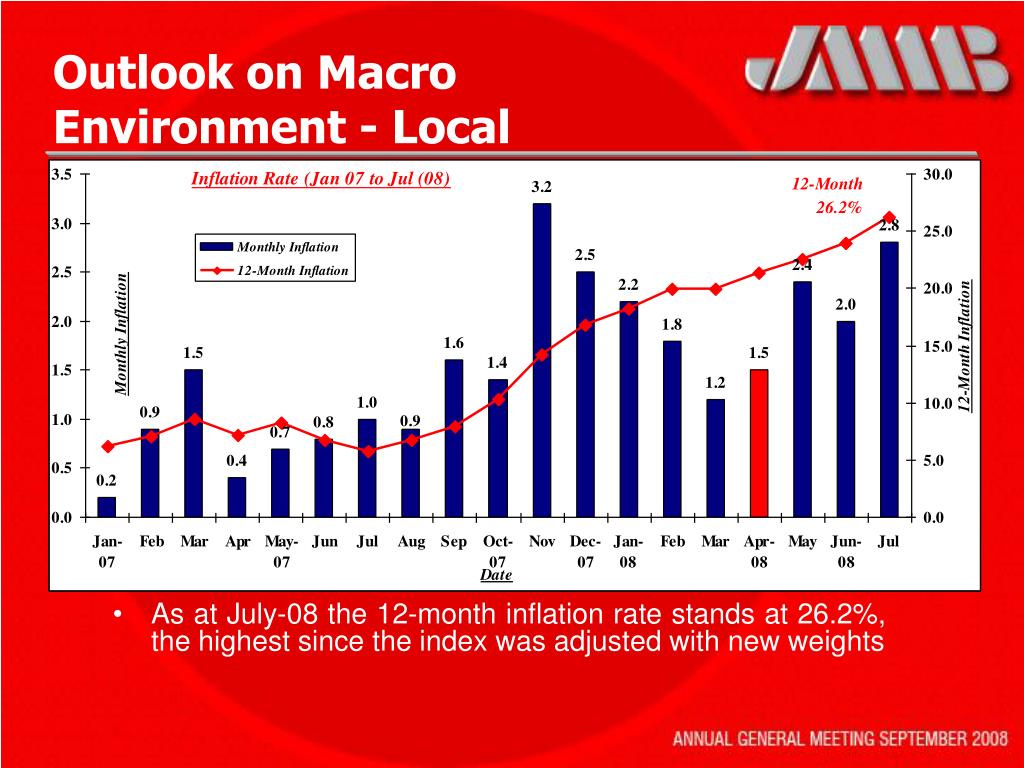 Outlook on Macro Environment - Local

JMMB

Inflation Rate (Jan 07 to Jul (08)

12-Month 26.2%

Monthly Inflation
12-Month Inflation

Monthly Inflation

12-Month Inflation

3.5
3.0
2.5
2.0
1.5
1.0
0.5
0.0

30.0
25.0
20.0
15.0
10.0
5.0
0.0

0.2 0.9 1.5 0.4 0.7 0.8 1.0 0.9 1.6 1.4 3.2 2.5 2.2 1.8 1.2 1.5 2.4 2.0 2.8

Jan-07 Feb Mar Apr May-07 Jun Jul Aug Sep Oct-07 Nov Dec-07 Jan-08 Feb Mar Apr-08 May Jun-08 Jul

Date

• As at July-08 the 12-month inflation rate stands at 26.2%, the highest since the index was adjusted with new weights

ANNUAL GENERAL MEETING SEPTEMBER 2008